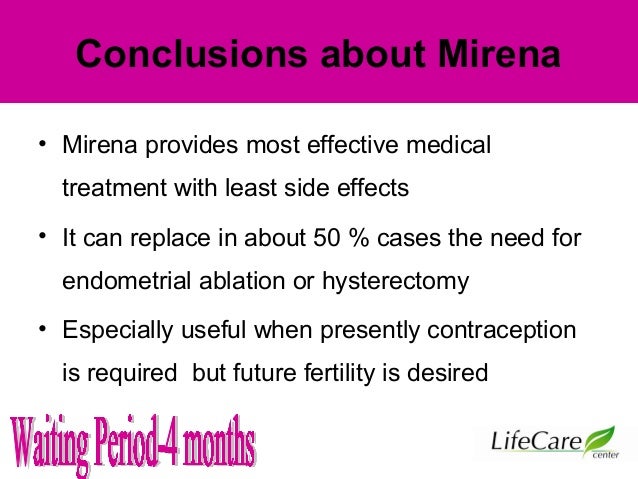 Conclusions about Mirena

• Mirena provides most effective medical treatment with least side effects

• It can replace in about 50 % cases the need for endometrial ablation or hysterectomy

• Especially useful when presently contraception is required but future fertility is desired

Waiting Period-4 months

LifeCare center